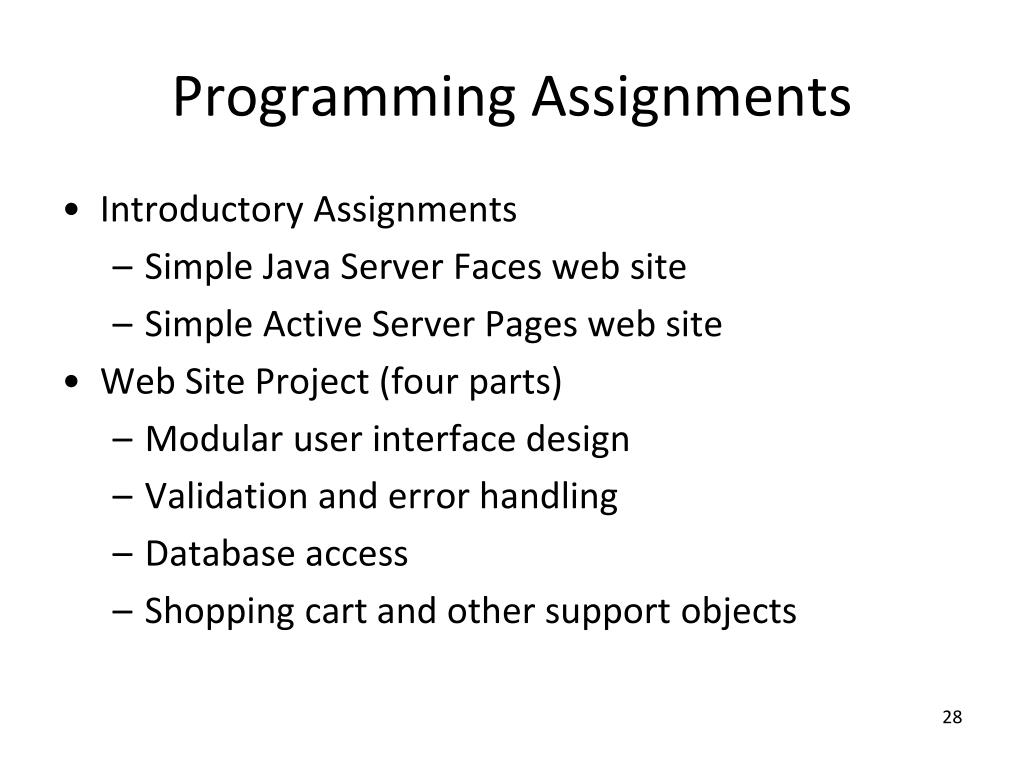 Programming Assignments

• Introductory Assignments
– Simple Java Server Faces web site
– Simple Active Server Pages web site
• Web Site Project (four parts)
– Modular user interface design
– Validation and error handling
– Database access
– Shopping cart and other support objects

28